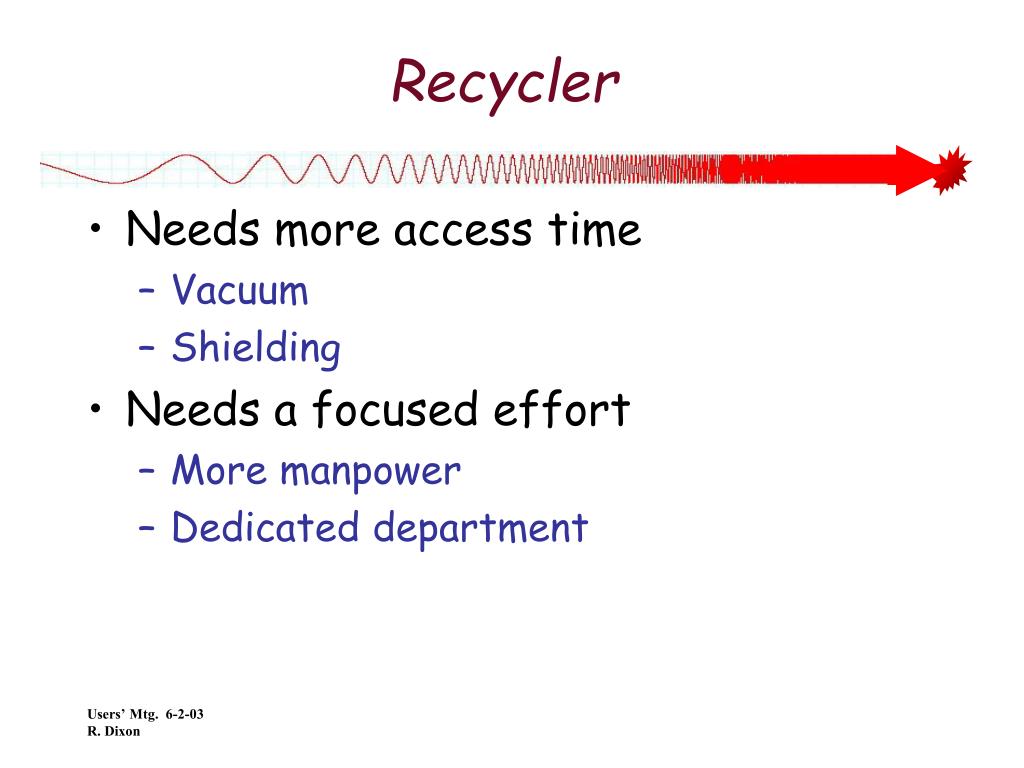 Recycler

• Needs more access time
 – Vacuum
 – Shielding
• Needs a focused effort
 – More manpower
 – Dedicated department

Users' Mtg. 6-2-03
R. Dixon